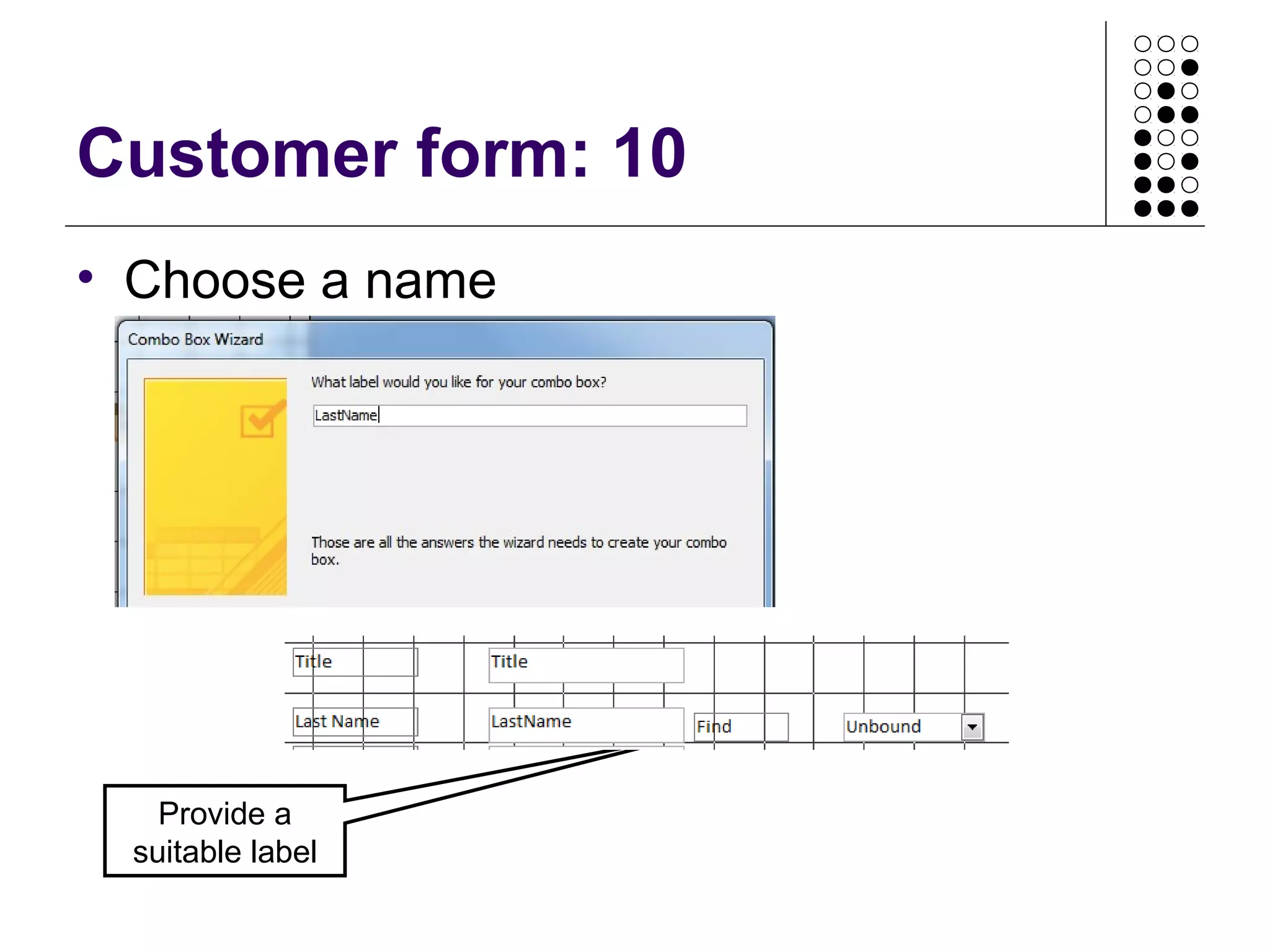 Customer form: 10

• Choose a name

Combo Box Wizard

What label would you like for your combo box?

LastName

Those are all the answers the wizard needs to create your combo box.

Title

Title

Last Name

LastName

Find

Unbound

Provide a suitable label